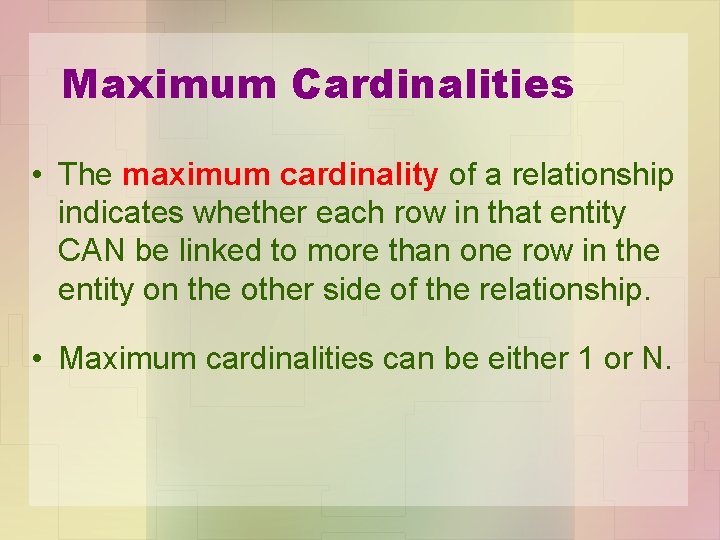 Maximum Cardinalities

• The maximum cardinality of a relationship indicates whether each row in that entity CAN be linked to more than one row in the entity on the other side of the relationship.

• Maximum cardinalities can be either 1 or N.